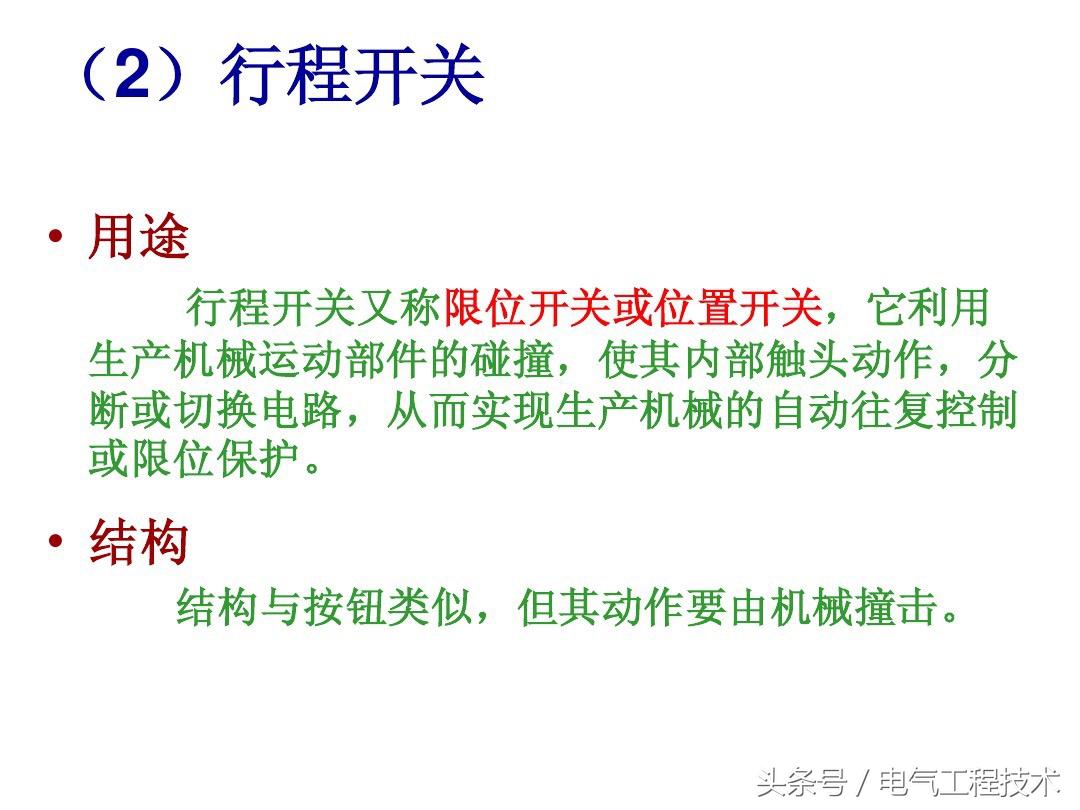 （2）行程开关

• 用途

行程开关又称限位开关或位置开关，它利用生产机械运动部件的碰撞，使其内部触头动作，分断或切换电路，从而实现生产机械的自动往复控制或限位保护。

• 结构

结构与按钮类似，但其动作要由机械撞击。

头条号 / 电气工程技术